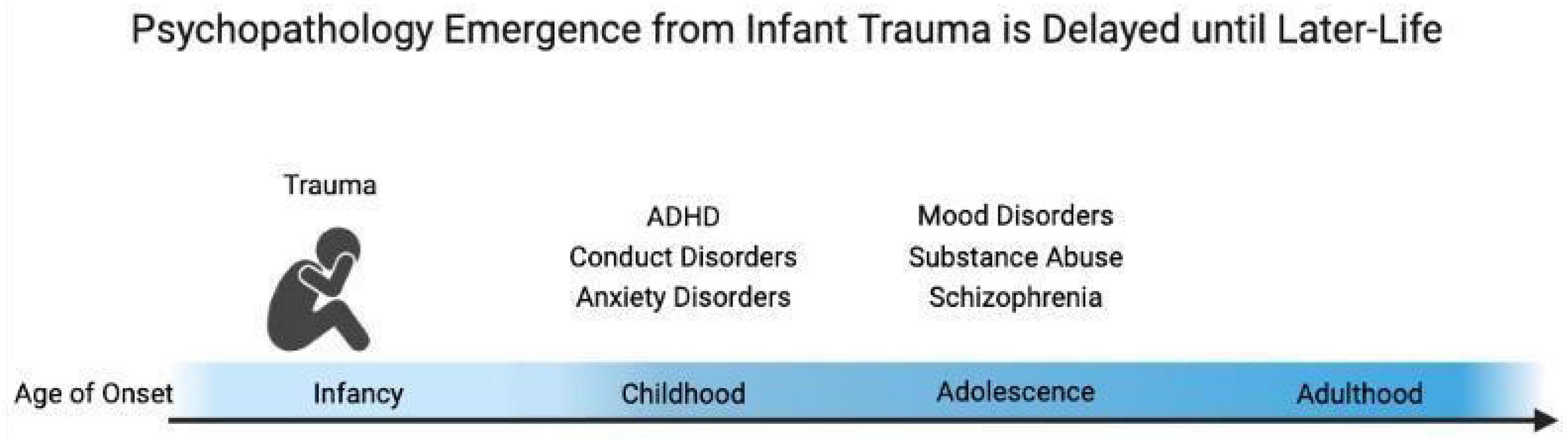 Psychopathology Emergence from Infant Trauma is Delayed until Later-Life

Trauma

ADHD
Conduct Disorders
Anxiety Disorders

Mood Disorders
Substance Abuse
Schizophrenia

Age of Onset

Infancy

Childhood

Adolescence

Adulthood